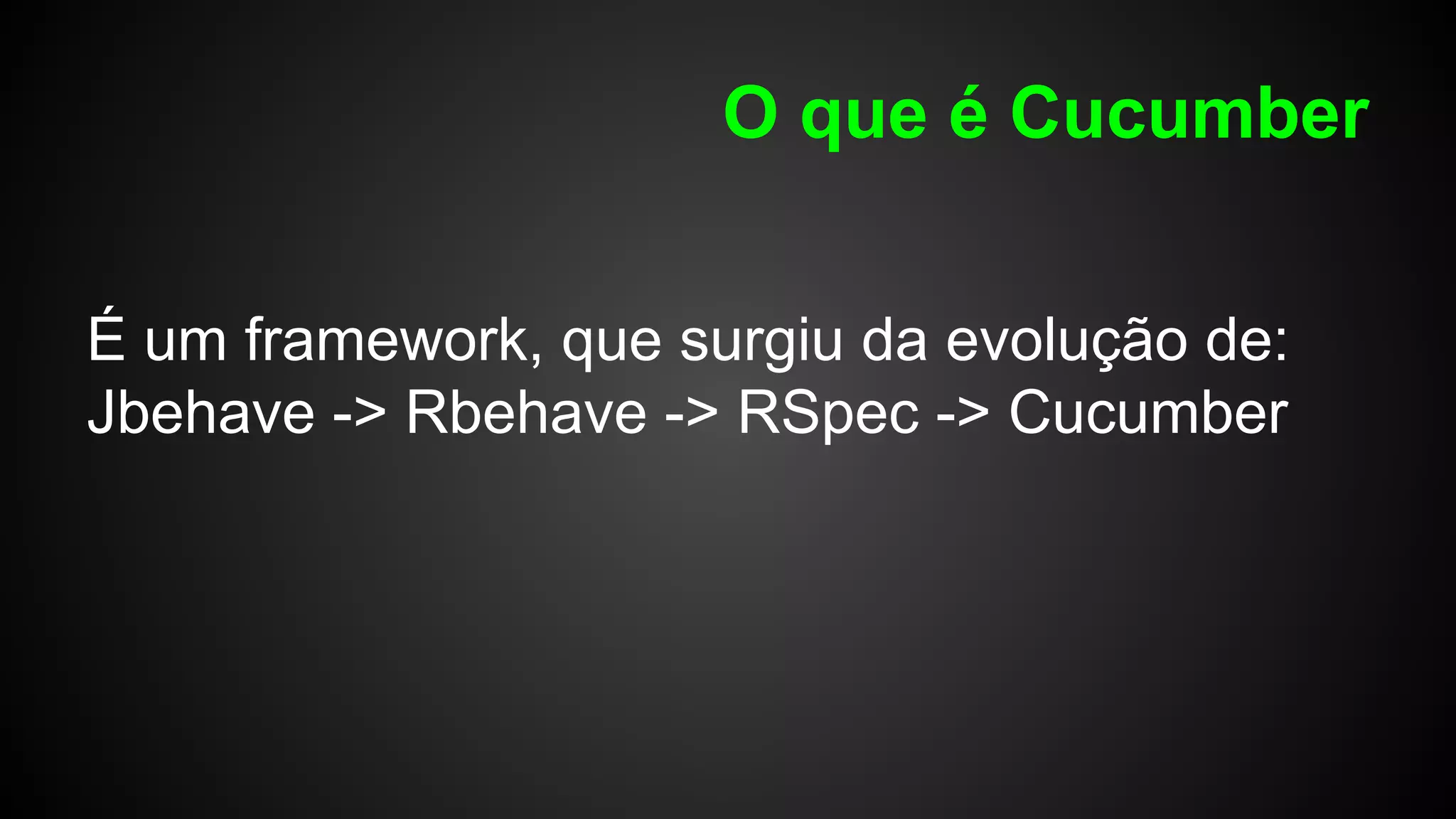 O que é Cucumber

É um framework, que surgiu da evolução de:
Jbehave -> Rbehave -> RSpec -> Cucumber